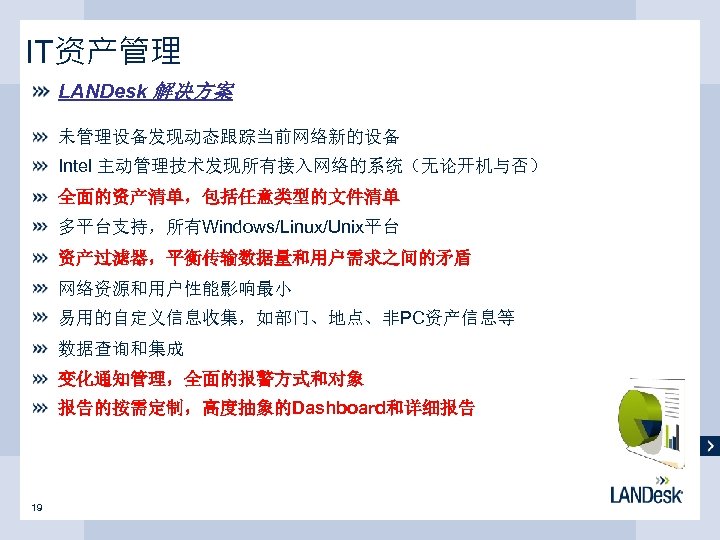 IT资产管理

LANDesk 解决方案

未管理设备发现动态跟踪当前网络新的设备

Intel 主动管理技术发现所有接入网络的系统（无论开机与否）

全面的资产清单，包括任意类型的文件清单

多平台支持，所有Windows/Linux/Unix平台

资产过滤器，平衡传输数据量和用户需求之间的矛盾

网络资源和用户性能影响最小

易用的自定义信息收集，如部门、地点、非PC资产信息等

数据查询和集成

变化通知管理，全面的报警方式和对象

报告的按需定制，高度抽象的Dashboard和详细报告

LANDesk

19